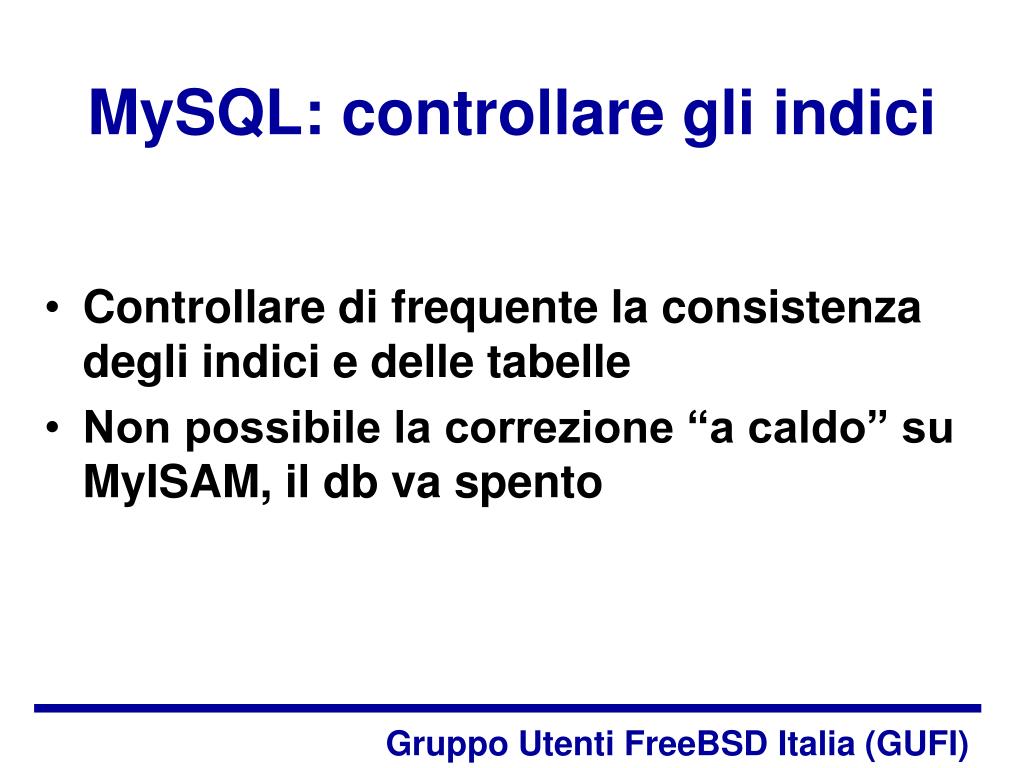 MySQL: controllare gli indici

• Controllare di frequente la consistenza degli indici e delle tabelle
• Non possibile la correzione “a caldo” su MyISAM, il db va spento

Gruppo Utenti FreeBSD Italia (GUFI)